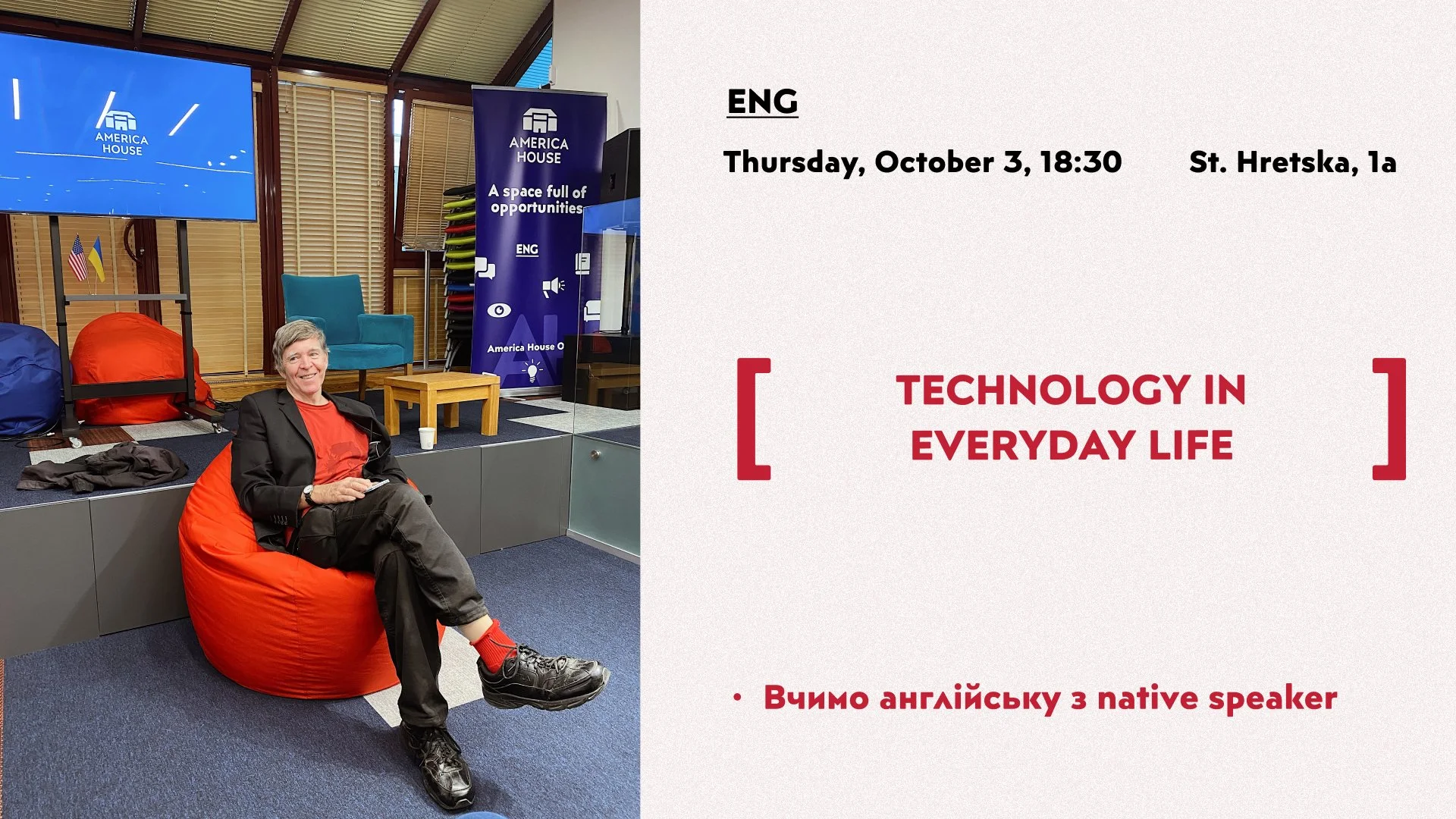 AMERICA HOUSE

AMERICA HOUSE

A space full of opportunities

ENG

America House O

ENG

Thursday, October 3, 18:30

St. Hretska, 1a

[ TECHNOLOGY IN EVERYDAY LIFE ]

• Вчимо англійську з native speaker